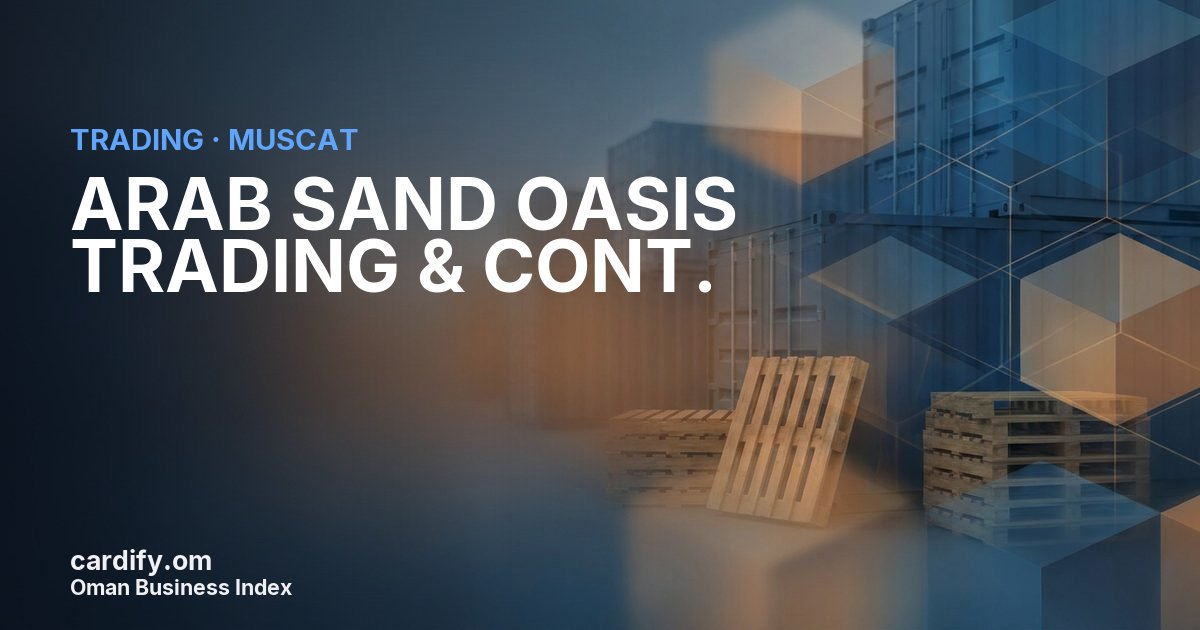 TRADING · MUSCAT

ARAB SAND OASIS TRADING & CONT.

cardify.om
Oman Business Index